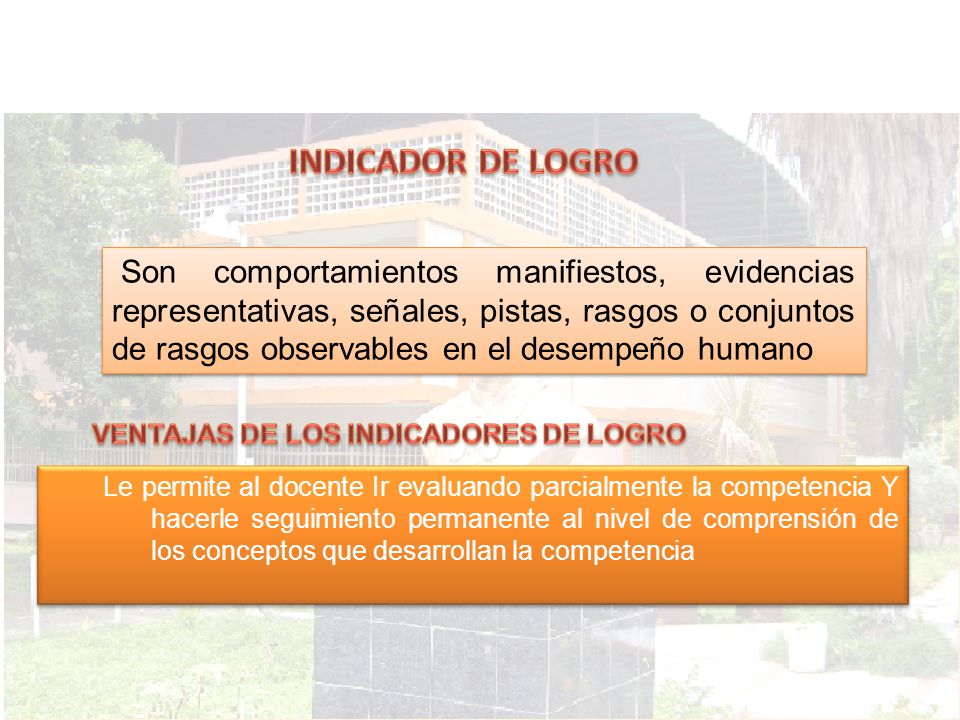 INDICADOR DE LOGRO

Son comportamientos manifiestos, evidencias representativas, señales, pistas, rasgos o conjuntos de rasgos observables en el desempeño humano

VENTAJAS DE LOS INDICADORES DE LOGRO

Le permite al docente Ir evaluando parcialmente la competencia Y hacerle seguimiento permanente al nivel de comprensión de los conceptos que desarrollan la competencia